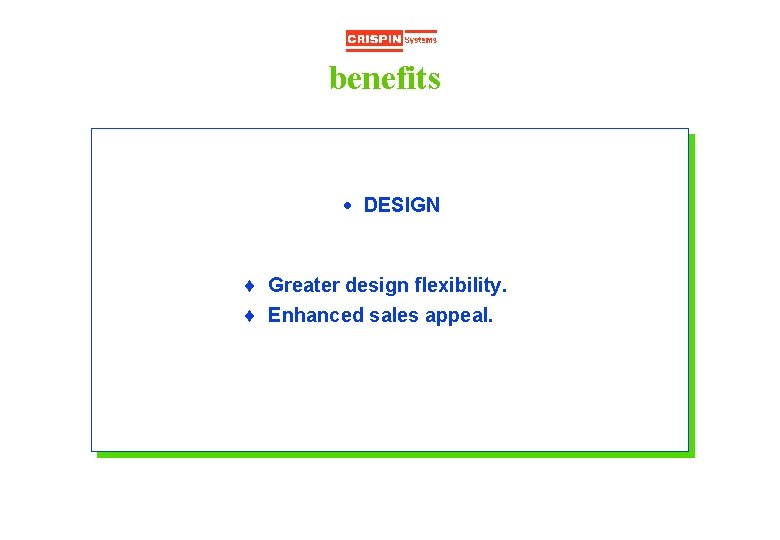 CRISPIN Systems

benefits

• DESIGN

♦ Greater design flexibility.
♦ Enhanced sales appeal.